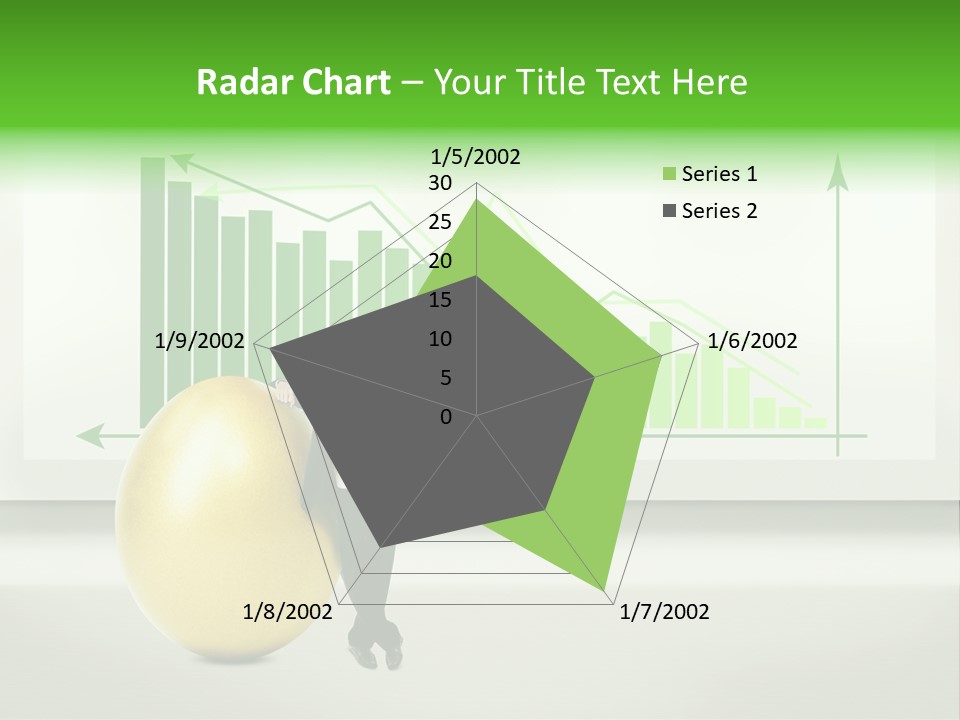 Radar Chart – Your Title Text Here

1/5/2002
30
25
20
15
10
5
0
1/6/2002
1/7/2002
1/8/2002
1/9/2002

Series 1
Series 2